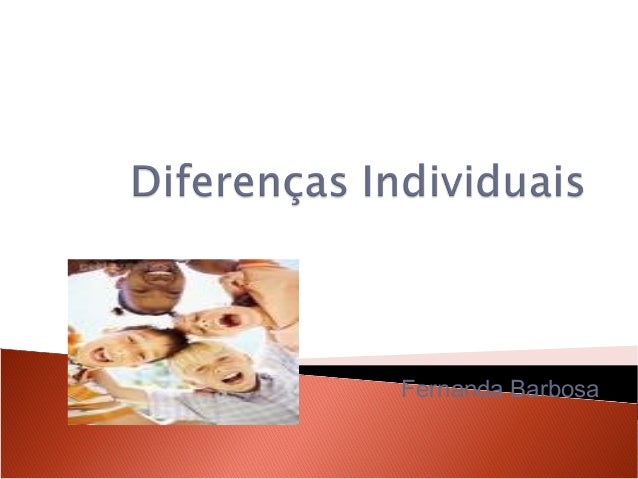 Diferenças Individuais

Fernanda Barbosa